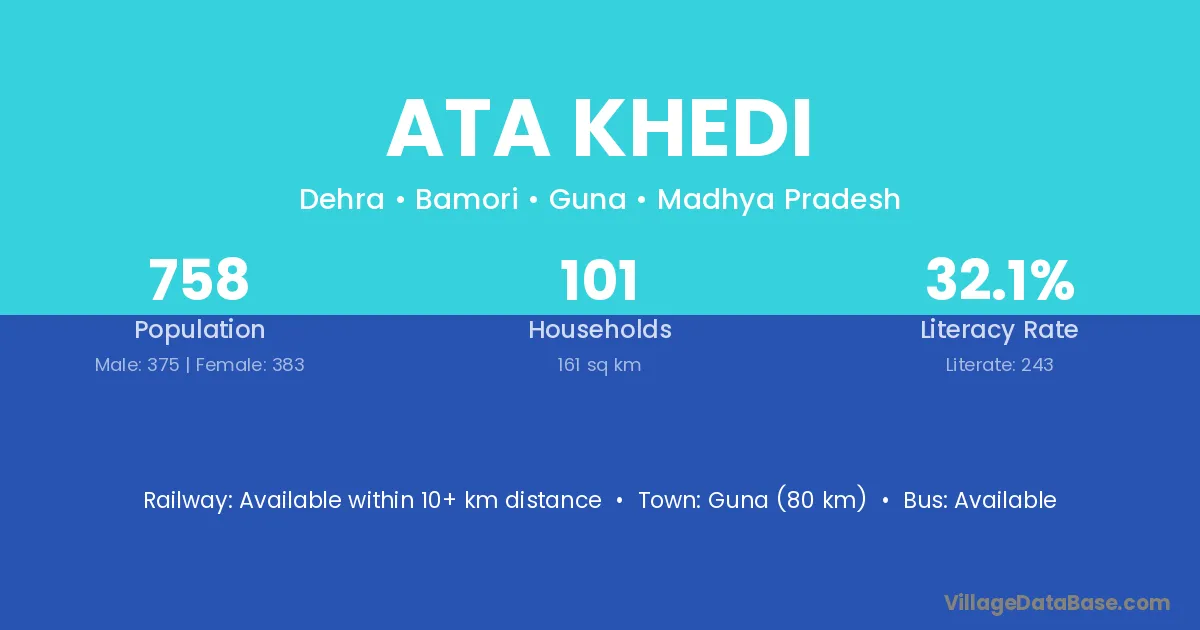 ATA KHEDI

Dehra • Bamori • Guna • Madhya Pradesh

758
Population
Male: 375 | Female: 383

101
Households
161 sq km

32.1%
Literacy Rate
Literate: 243

Railway: Available within 10+ km distance • Town: Guna (80 km) • Bus: Available

VillageDataBase.com